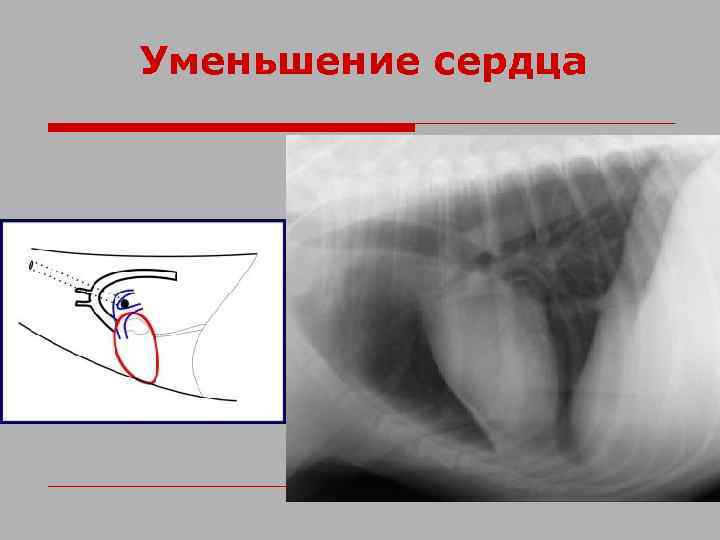 Уменьшение сердца